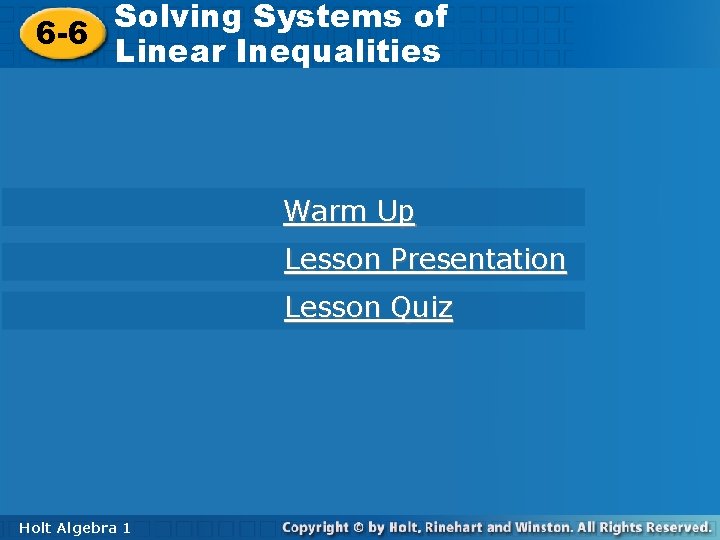 6-6
Solving Systems of Linear Inequalities

Warm Up

Lesson Presentation

Lesson Quiz

Holt Algebra 1

Copyright © by Holt, Rinehart and Winston. All Rights Reserved.